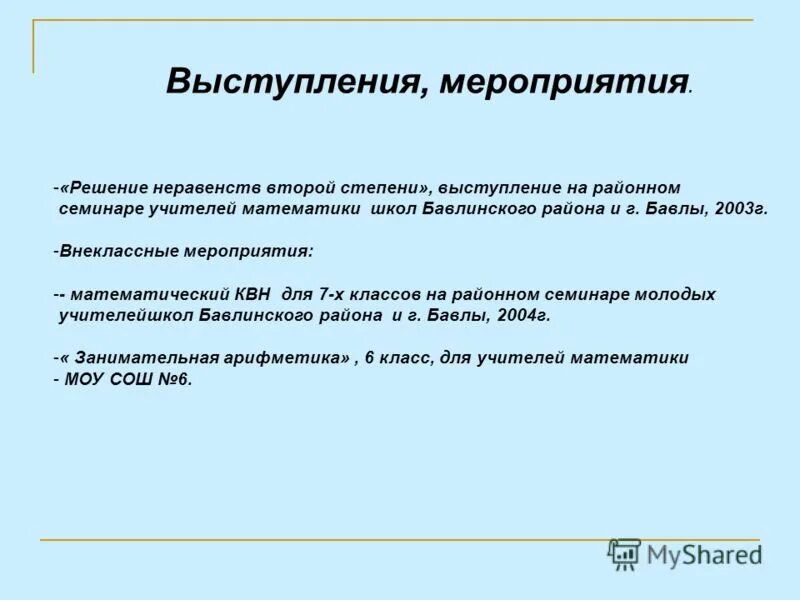 Выступления, мероприятия.

-«Решение неравенств второй степени», выступление на районном семинаре учителей математики школ Бавлинского района и г. Бавлы, 2003г.

-Внеклассные мероприятия:

-- математический КВН для 7-х классов на районном семинаре молодых учителейшкол Бавлинского района и г. Бавлы, 2004г.

-« Занимательная арифметика» , 6 класс, для учителей математики
- МОУ СОШ №6.

MyShared